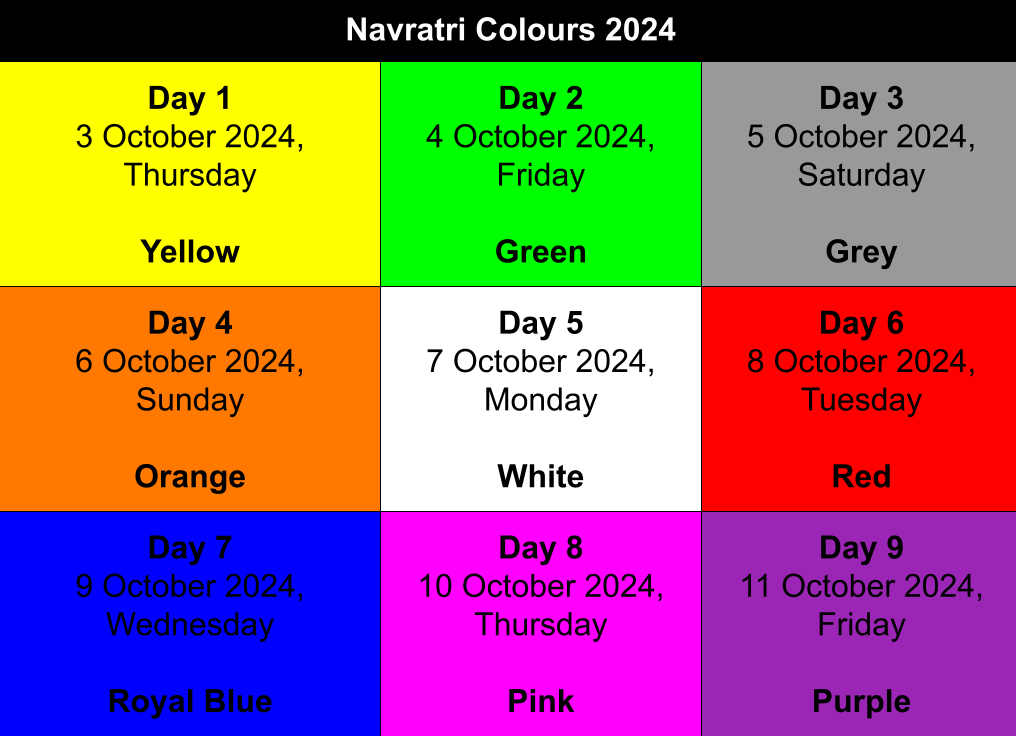 Navratri Colours 2024

| Day 1 3 October 2024, Thursday Yellow | Day 2 4 October 2024, Friday Green | Day 3 5 October 2024, Saturday Grey |
|---|---|---|
| Day 4 6 October 2024, Sunday Orange | Day 5 7 October 2024, Monday White | Day 6 8 October 2024, Tuesday Red |
| Day 7 9 October 2024, Wednesday Royal Blue | Day 8 10 October 2024, Thursday Pink | Day 9 11 October 2024, Friday Purple |